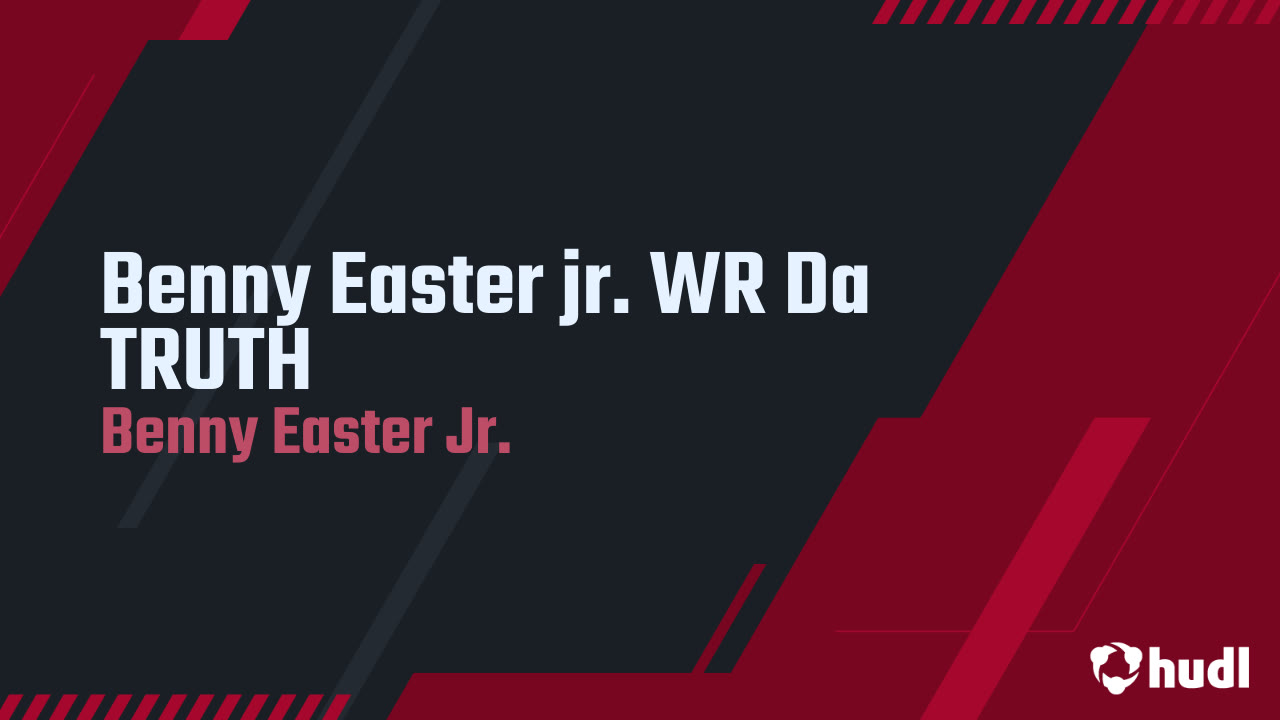 Benny Easter jr. WR Da TRUTH

Benny Easter Jr.

hudl